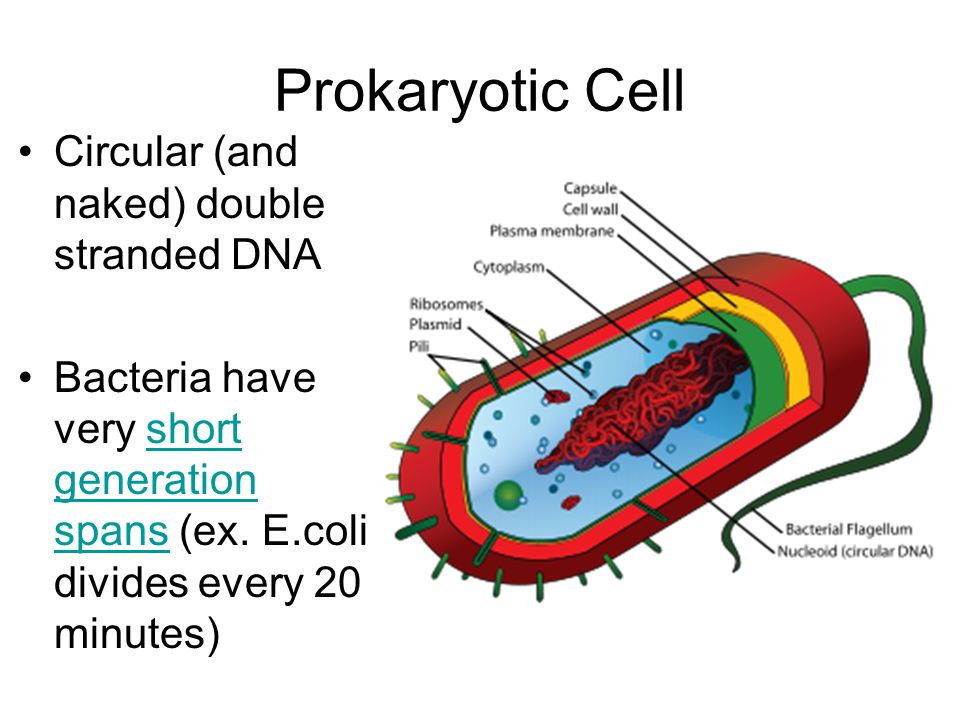 Prokaryotic Cell

• Circular (and naked) double stranded DNA

• Bacteria have very short generation spans (ex. E.coli divides every 20 minutes)

Capsule
Cell wall
Plasma membrane
Cytoplasm
Ribosomes
Plasmid
Pili
Bacterial Flagellum
Nucleoid (circular DNA)